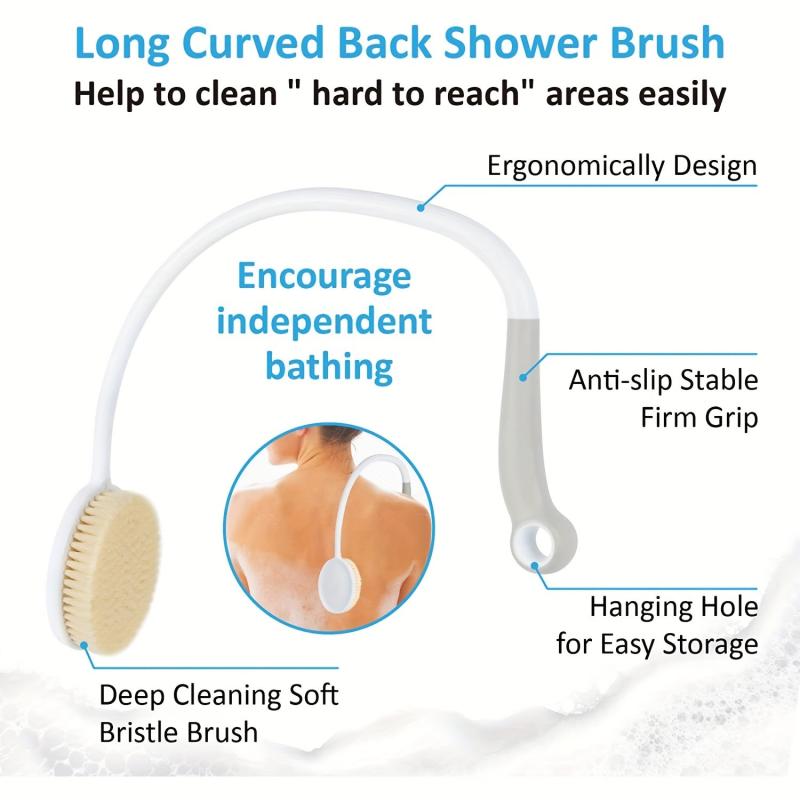 Long Curved Back Shower Brush
Help to clean " hard to reach" areas easily

Ergonomically Design

Encourage independent bathing

Anti-slip Stable Firm Grip

Hanging Hole for Easy Storage

Deep Cleaning Soft Bristle Brush